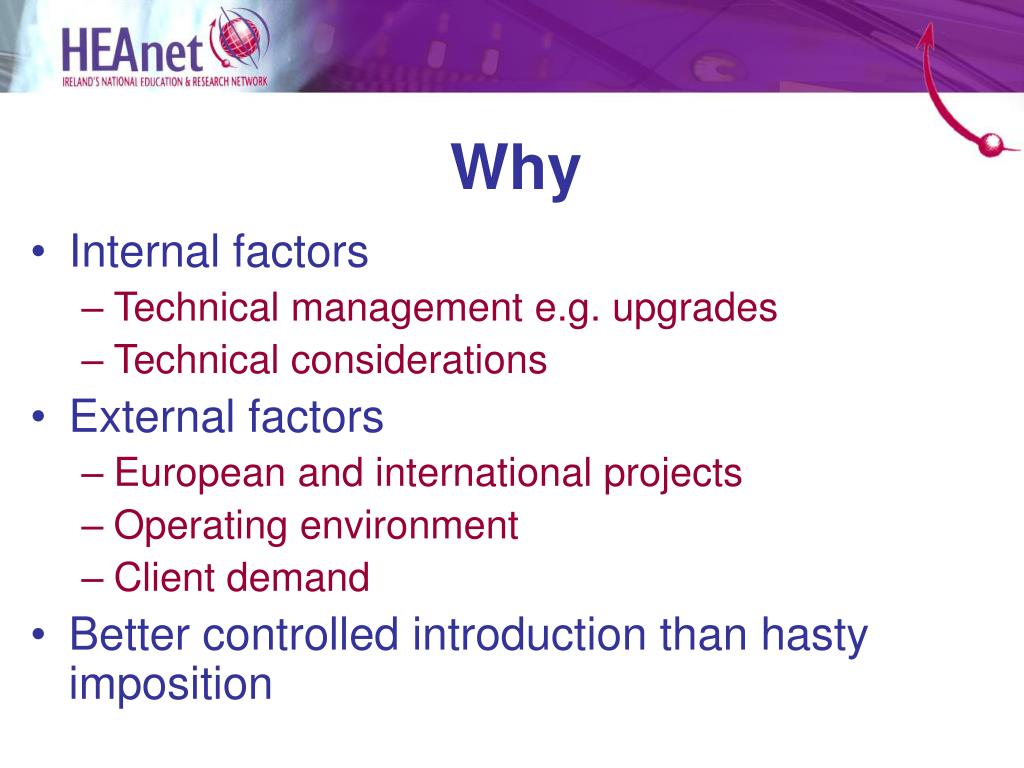 HEAnet
IRELAND'S NATIONAL EDUCATION & RESEARCH NETWORK

Why

• Internal factors
– Technical management e.g. upgrades
– Technical considerations
• External factors
– European and international projects
– Operating environment
– Client demand
• Better controlled introduction than hasty imposition